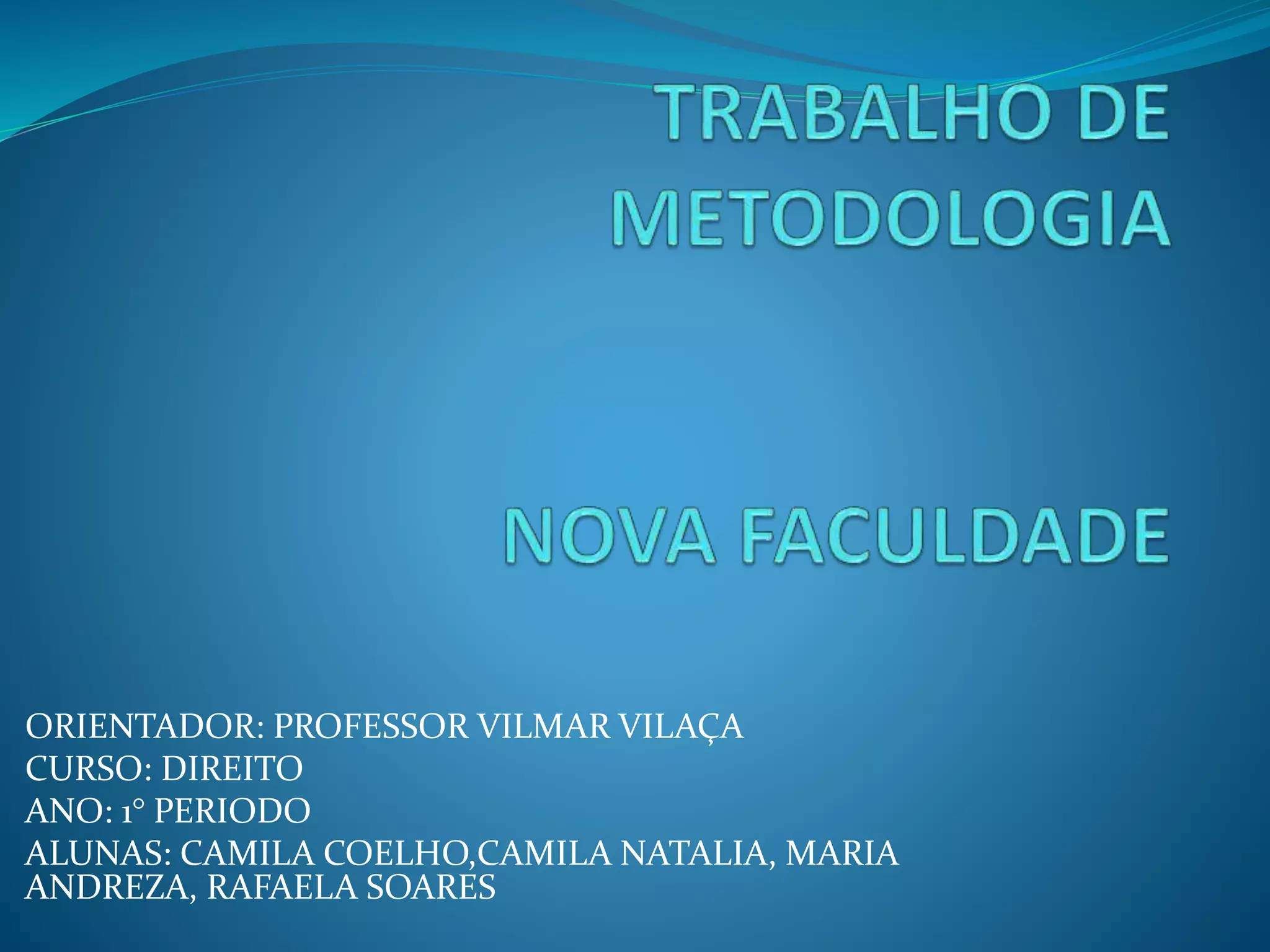 TRABALHO DE METODOLOGIA

NOVA FACULDADE

ORIENTADOR: PROFESSOR VILMAR VILAÇA
CURSO: DIREITO
ANO: 1° PERIODO
ALUNAS: CAMILA COELHO,CAMILA NATALIA, MARIA ANDREZA, RAFAELA SOARES